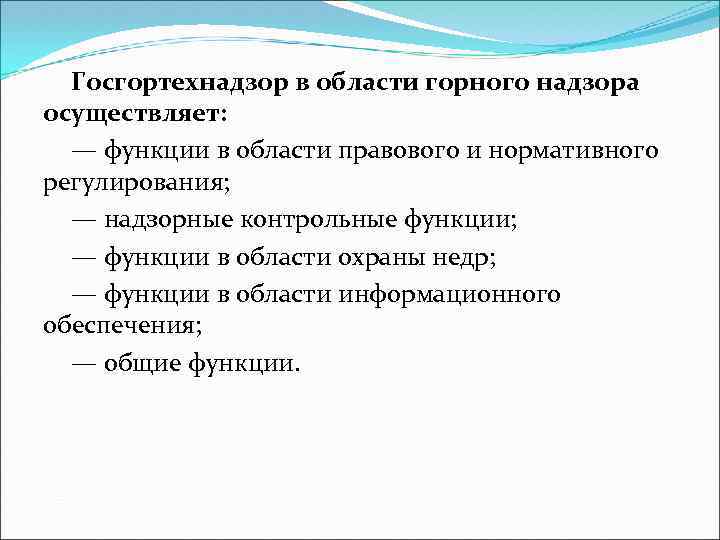 Госгортехнадзор в области горного надзора осуществляет:

— функции в области правового и нормативного регулирования;

— надзорные контрольные функции;

— функции в области охраны недр;

— функции в области информационного обеспечения;

— общие функции.